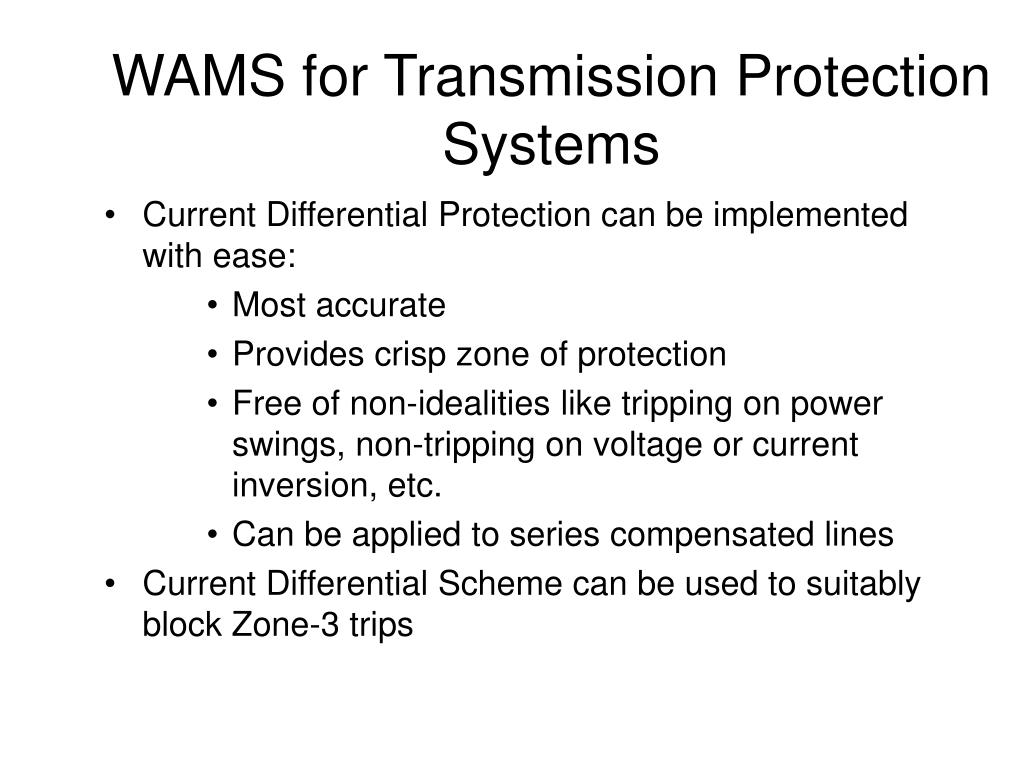 WAMS for Transmission Protection Systems

• Current Differential Protection can be implemented with ease:

• Most accurate
• Provides crisp zone of protection
• Free of non-idealities like tripping on power swings, non-tripping on voltage or current inversion, etc.
• Can be applied to series compensated lines

• Current Differential Scheme can be used to suitably block Zone-3 trips